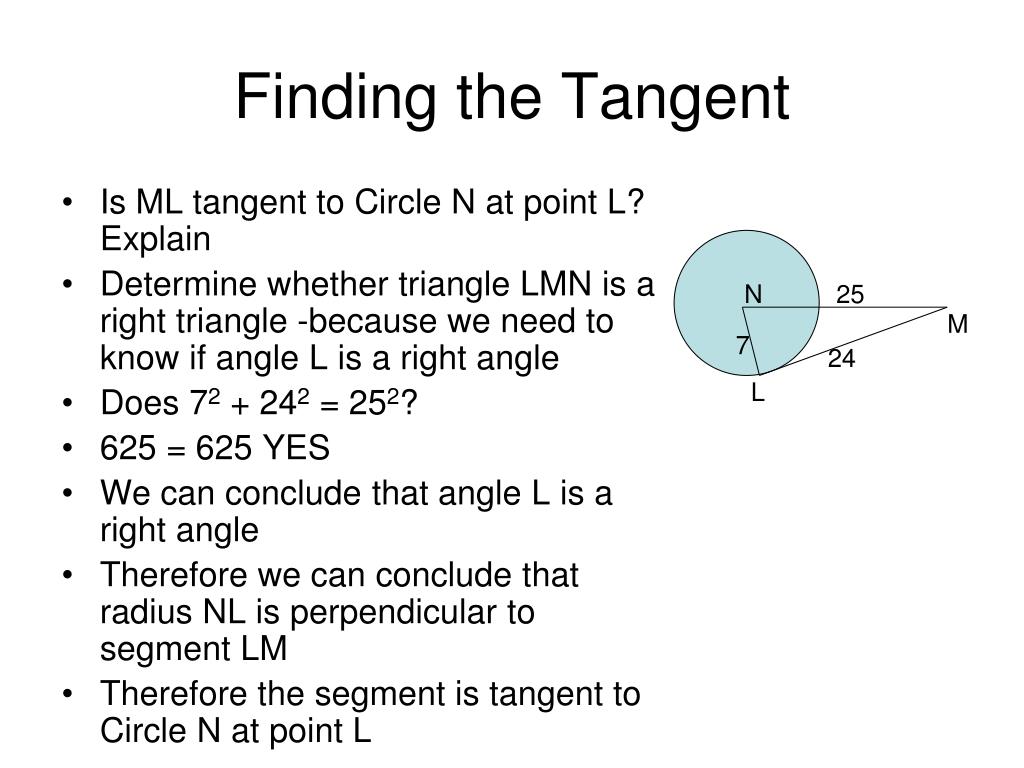 Finding the Tangent

• Is ML tangent to Circle N at point L? Explain
• Determine whether triangle LMN is a right triangle -because we need to know if angle L is a right angle
• Does $7^2 + 24^2 = 25^2$?
• 625 = 625 YES
• We can conclude that angle L is a right angle
• Therefore we can conclude that radius NL is perpendicular to segment LM
• Therefore the segment is tangent to Circle N at point L

N
25
M
7
24
L